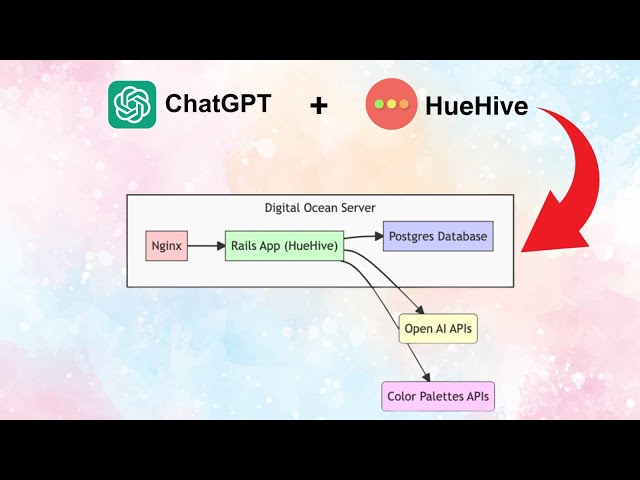 ChatGPT + HueHive

Digital Ocean Server

Nginx

Rails App (HueHive)

Postgres Database

Open AI APIs

Color Palettes APIs